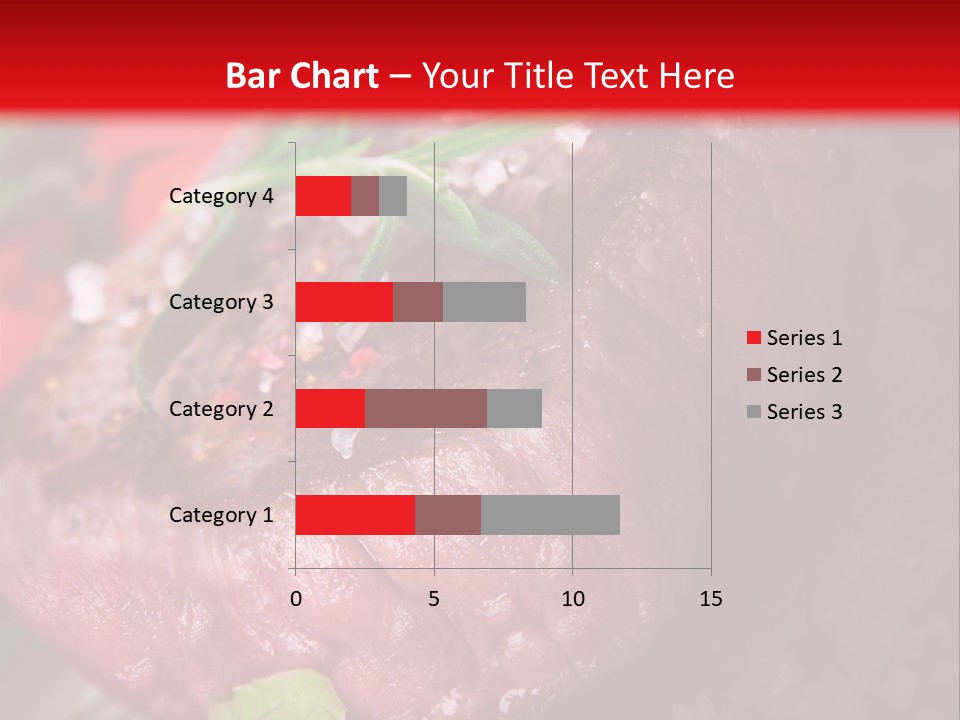 Bar Chart – Your Title Text Here

Category 4
Category 3
Category 2
Category 1

0 5 10 15

Series 1
Series 2
Series 3